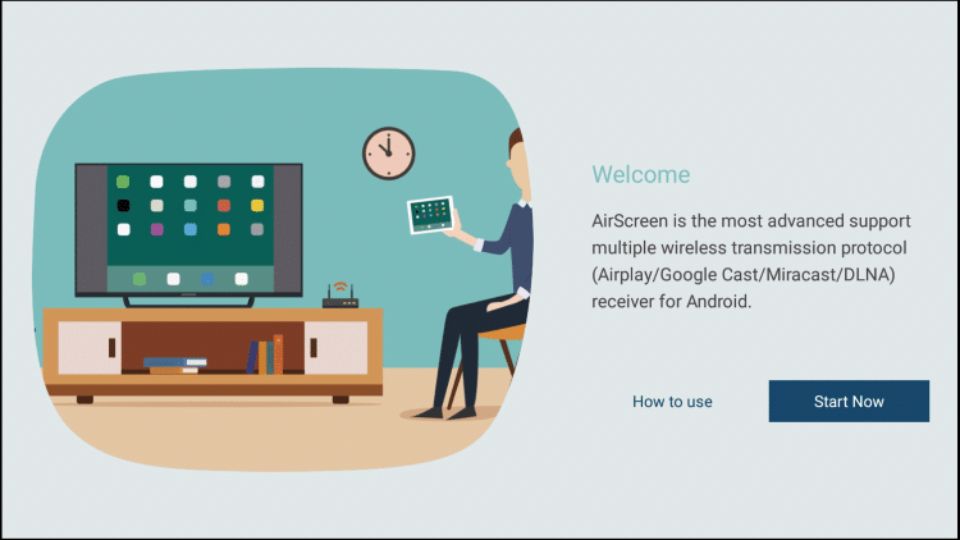 Welcome

AirScreen is the most advanced support multiple wireless transmission protocol (Airplay/Google Cast/Miracast/DLNA) receiver for Android.

How to use

Start Now